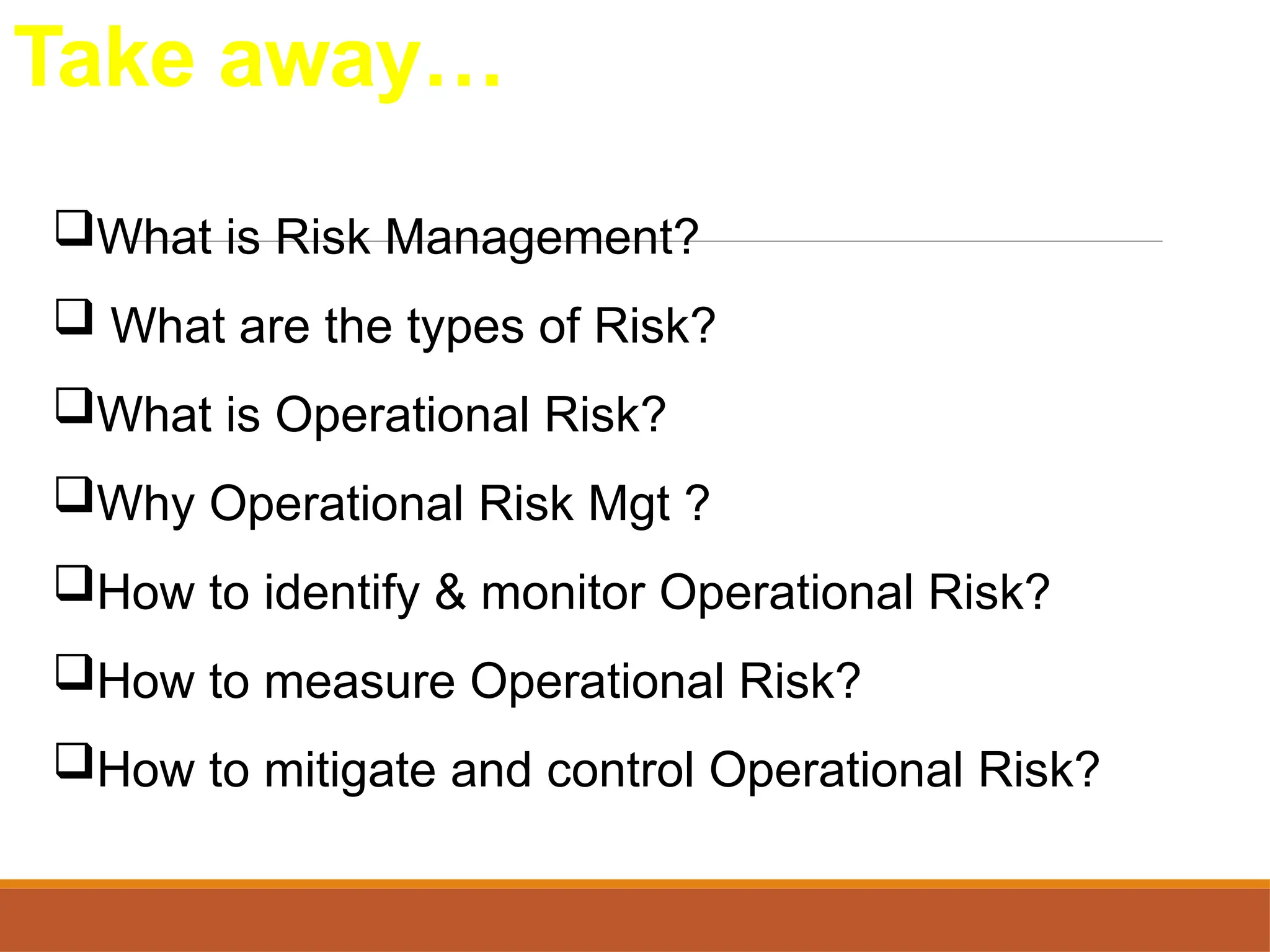 Take away…

❑What is Risk Management?

❑ What are the types of Risk?

❑What is Operational Risk?

❑Why Operational Risk Mgt ?

❑How to identify & monitor Operational Risk?

❑How to measure Operational Risk?

❑How to mitigate and control Operational Risk?